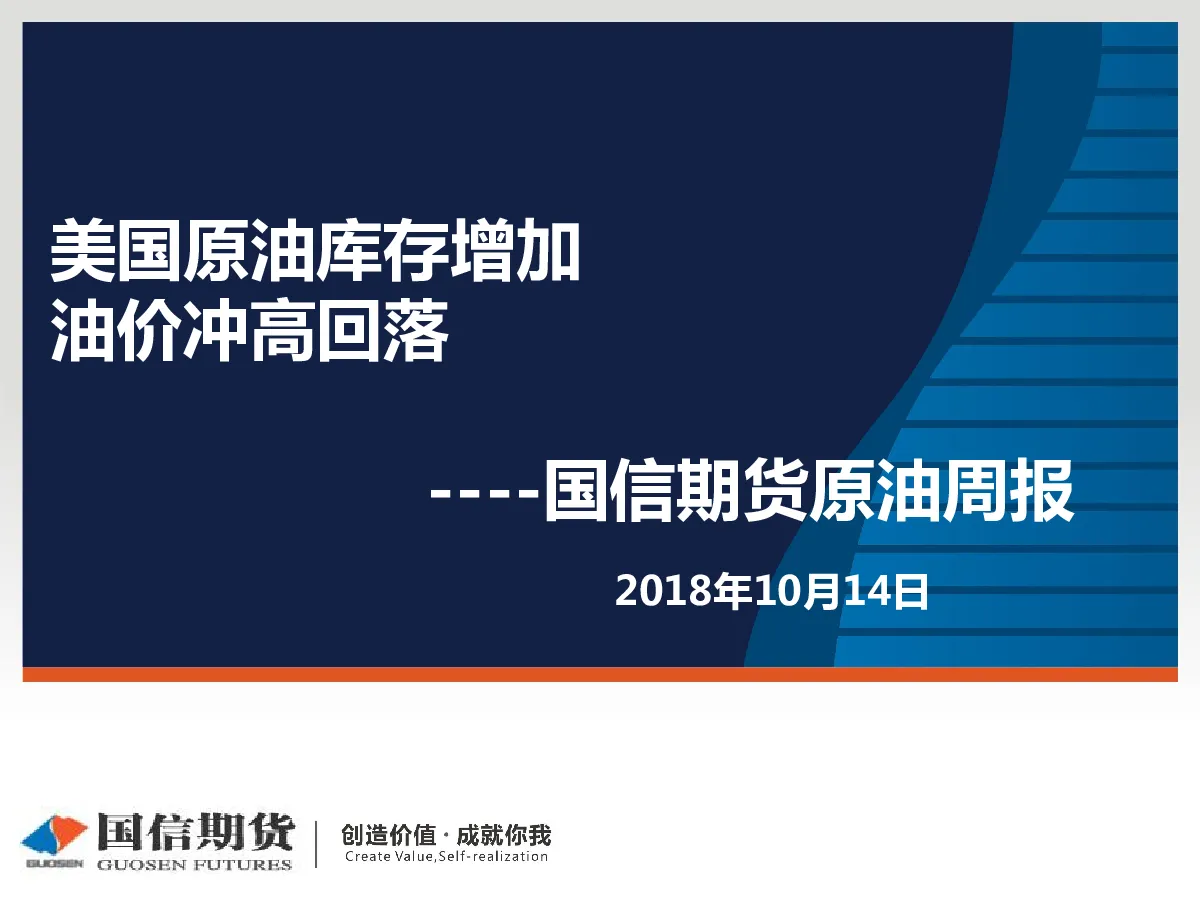 美国原油库存增加
油价冲高回落

----国信期货原油周报

2018年10月14日

GUOSEN 国信期货 GUOSEN FUTURES

创造价值 · 成就你我
Create Value,Self-realization